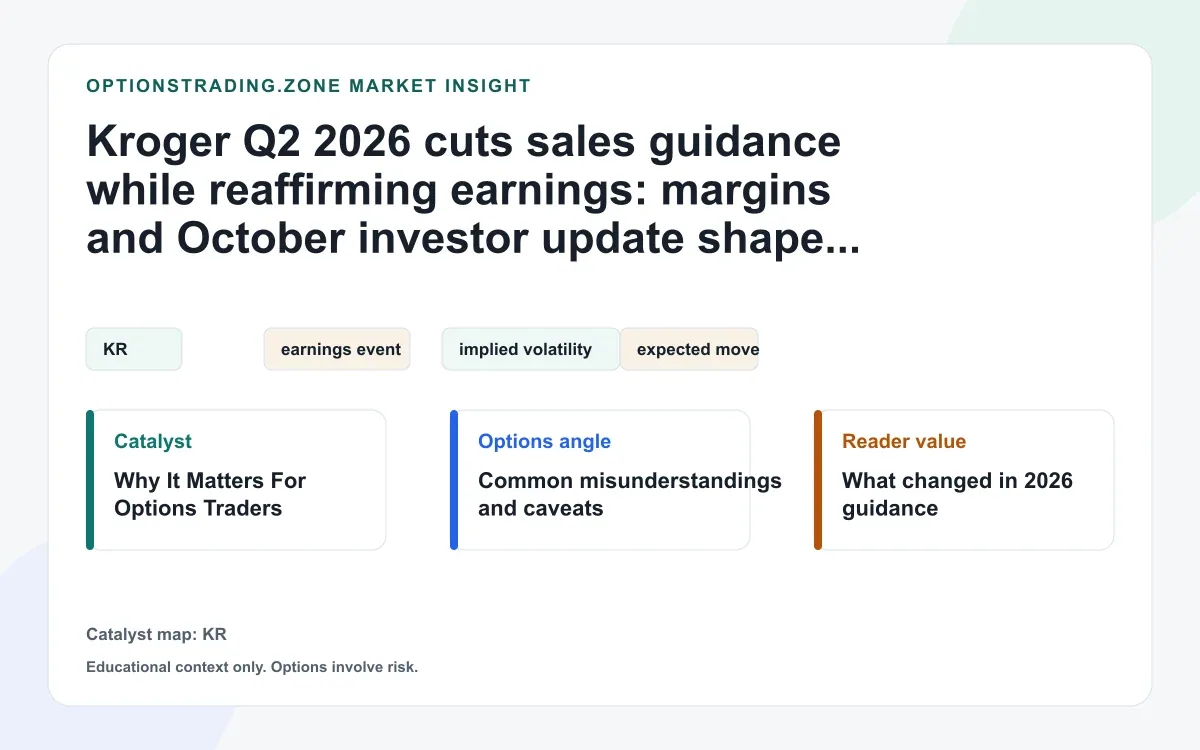 OPTIONSTRADING.ZONE MARKET INSIGHT

Kroger Q2 2026 cuts sales guidance while reaffirming earnings: margins and October investor update shape...

KR

earnings event

implied volatility

expected move

Catalyst

Why It Matters For Options Traders

Options angle

Common misunderstandings and caveats

Reader value

What changed in 2026 guidance

Catalyst map: KR

Educational context only. Options involve risk.